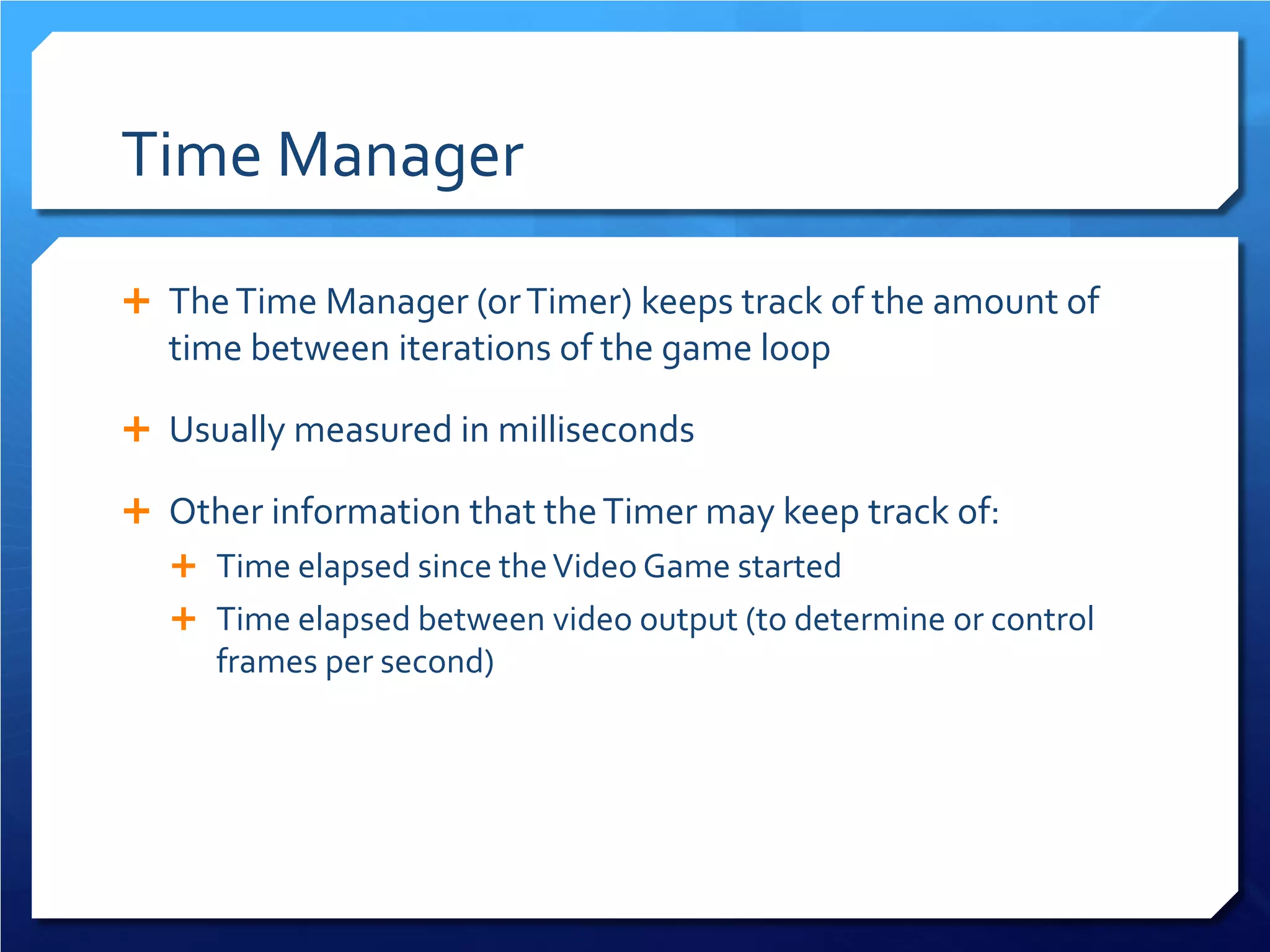 Time Manager

+ The Time Manager (or Timer) keeps track of the amount of time between iterations of the game loop

+ Usually measured in milliseconds

+ Other information that the Timer may keep track of:

+ Time elapsed since the Video Game started

+ Time elapsed between video output (to determine or control frames per second)